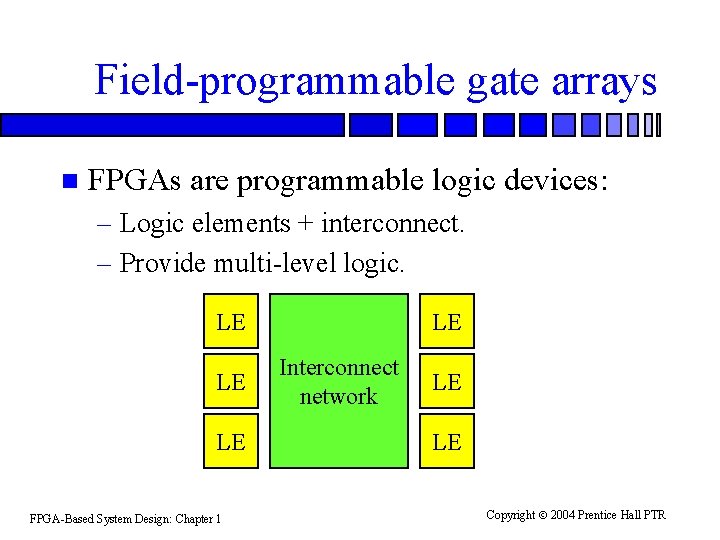 Field-programmable gate arrays

FPGAs are programmable logic devices:

– Logic elements + interconnect.

– Provide multi-level logic.

LE

LE

LE

Interconnect network

LE

LE

LE

FPGA-Based System Design: Chapter 1

Copyright © 2004 Prentice Hall PTR